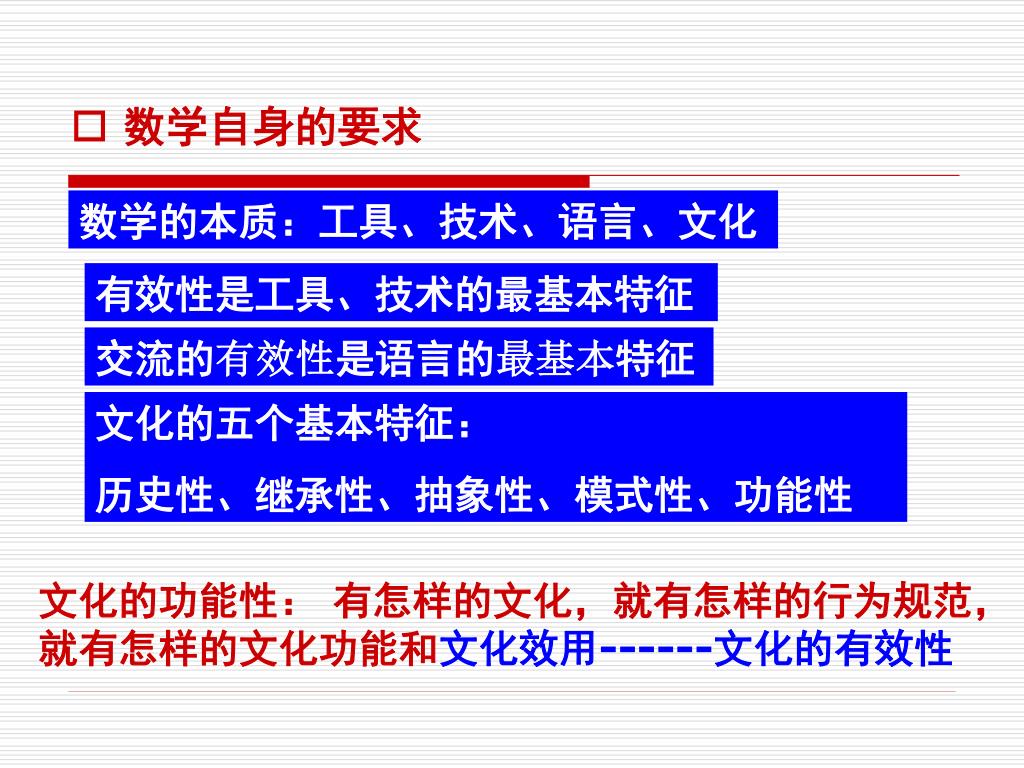 □ 数学自身的要求

数学的本质：工具、技术、语言、文化

有效性是工具、技术的最基本特征

交流的有效性是语言的最基本特征

文化的五个基本特征：
历史性、继承性、抽象性、模式性、功能性

文化的功能性： 有怎样的文化，就有怎样的行为规范，就有怎样的文化功能和文化效用------文化的有效性